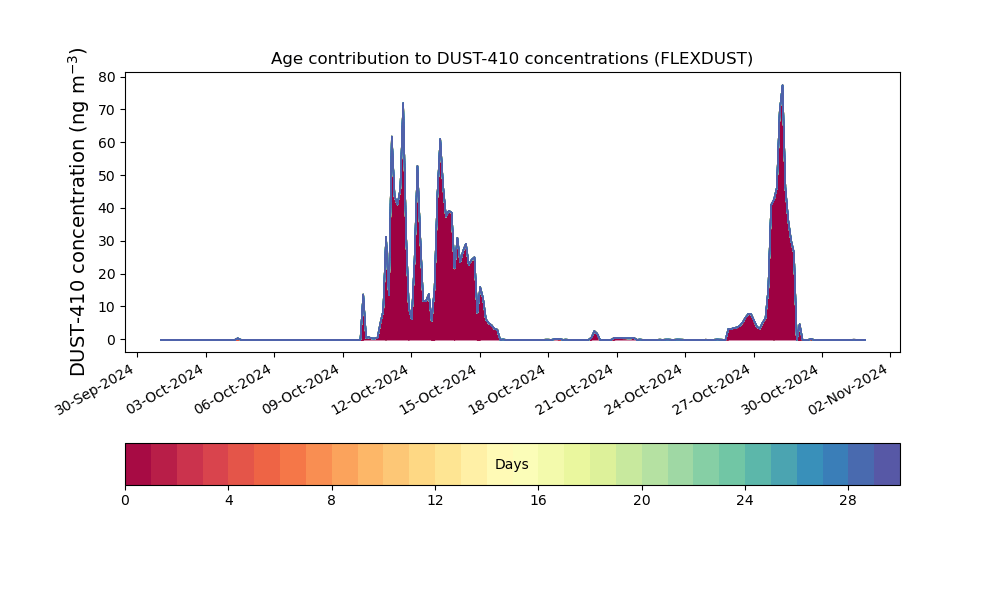 Age contribution to DUST-410 concentrations (FLEXDUST)

DUST-410 concentration (ng m$^{-3}$)

80
70
60
50
40
30
20
10
0

30-Sep-2024
03-Oct-2024
06-Oct-2024
09-Oct-2024
12-Oct-2024
15-Oct-2024
18-Oct-2024
21-Oct-2024
24-Oct-2024
27-Oct-2024
30-Oct-2024
02-Nov-2024

Days

0
4
8
12
16
20
24
28